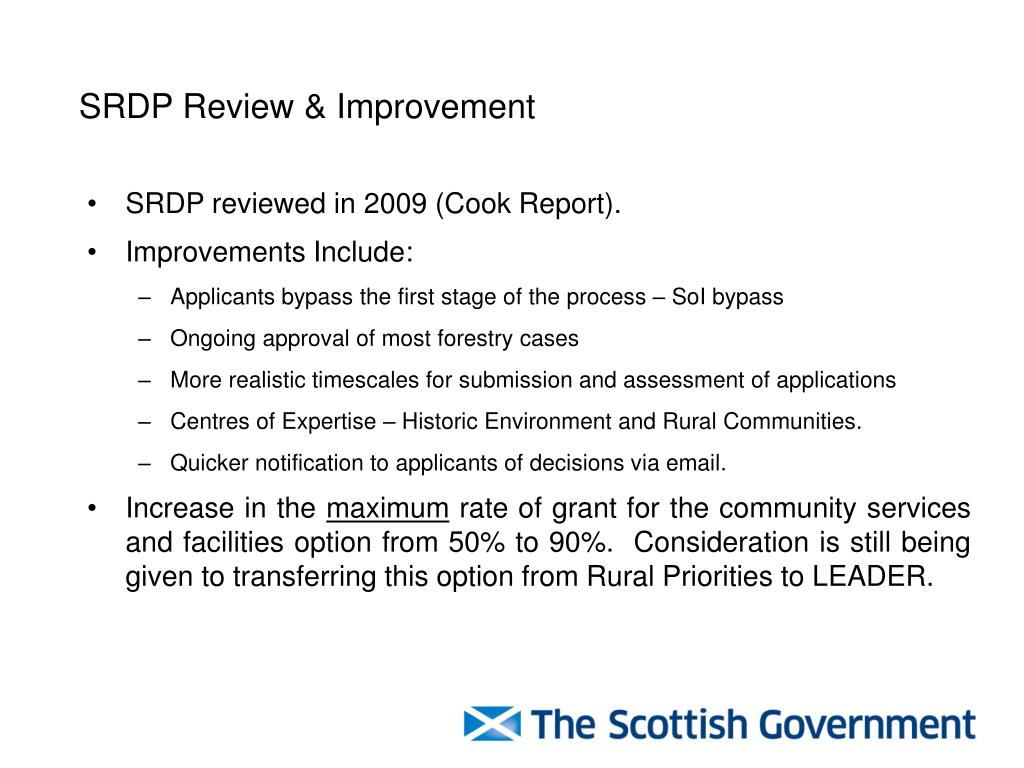 SRDP Review & Improvement

• SRDP reviewed in 2009 (Cook Report).
• Improvements Include:
– Applicants bypass the first stage of the process – SoI bypass
– Ongoing approval of most forestry cases
– More realistic timescales for submission and assessment of applications
– Centres of Expertise – Historic Environment and Rural Communities.
– Quicker notification to applicants of decisions via email.
• Increase in the maximum rate of grant for the community services and facilities option from 50% to 90%. Consideration is still being given to transferring this option from Rural Priorities to LEADER.

The Scottish Government